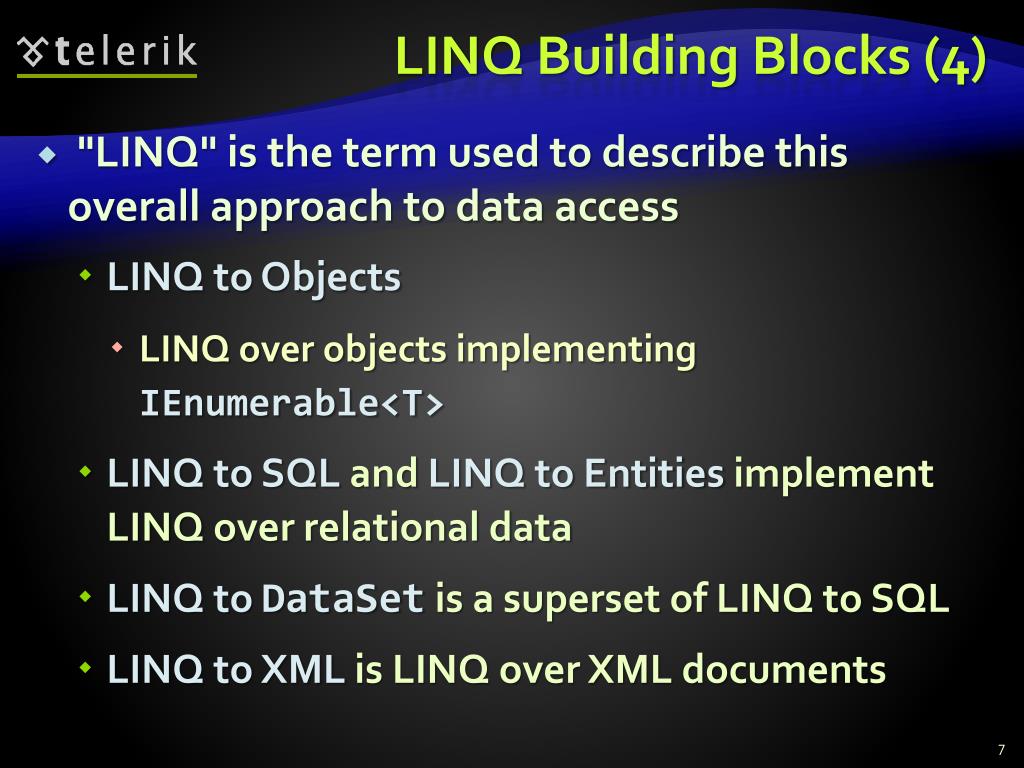 telerik

LINQ Building Blocks (4)

"LINQ" is the term used to describe this overall approach to data access

LINQ to Objects

LINQ over objects implementing IEnumerable<T>

LINQ to SQL and LINQ to Entities implement LINQ over relational data

LINQ to DataSet is a superset of LINQ to SQL

LINQ to XML is LINQ over XML documents

7